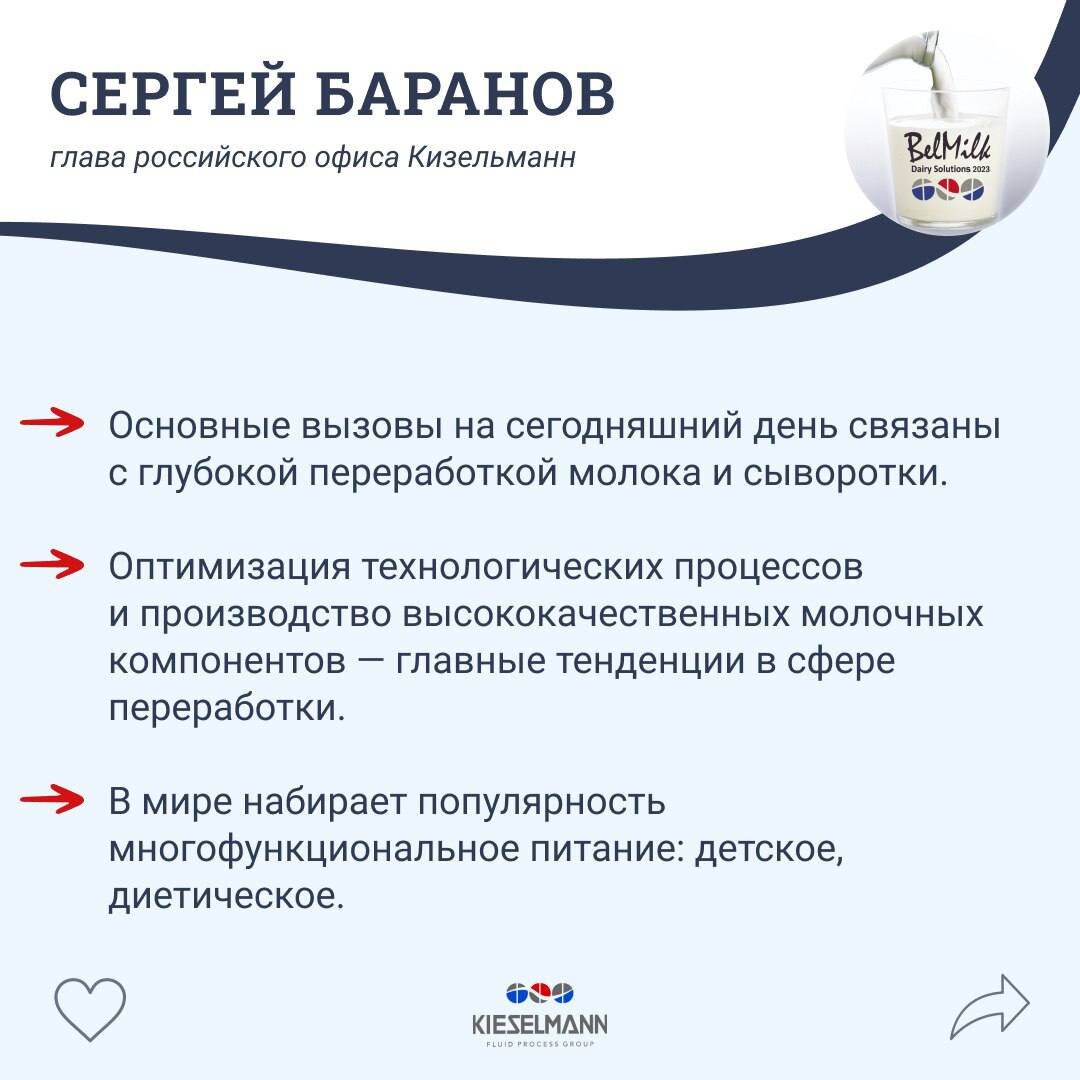 СЕРГЕЙ БАРАНОВ

глава российского офиса Кизельманн

BelMilk
Dairy Solutions 2023

Основные вызовы на сегодняшний день связаны с глубокой переработкой молока и сыворотки.

Оптимизация технологических процессов и производство высококачественных молочных компонентов — главные тенденции в сфере переработки.

В мире набирает популярность многофункциональное питание: детское, диетическое.

KIESELMANN
FLUID PROCESS GROUP